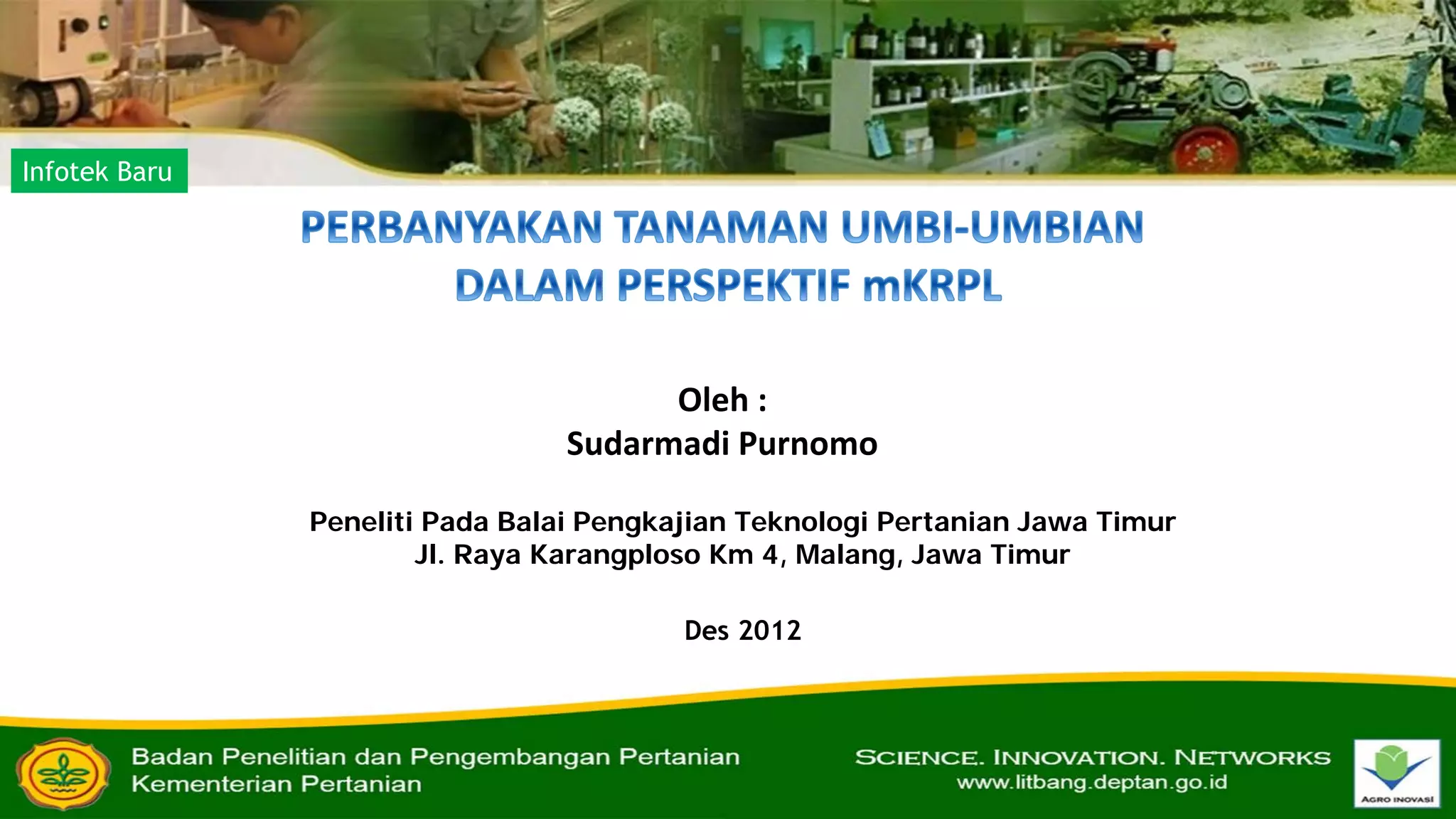 Infotek Baru

PERBANYAKAN TANAMAN UMBI-UMBIAN DALAM PERSPEKTIF mKRPL

Oleh :
Sudarmadi Purnomo

Peneliti Pada Balai Pengkajian Teknologi Pertanian Jawa Timur
Jl. Raya Karangploso Km 4, Malang, Jawa Timur

Des 2012

Badan Penelitian dan Pengembangan Pertanian
Kementerian Pertanian

SCIENCE. INNOVATION. NETWORKS
www.litbang.deptan.go.id

AGRO INOVASI